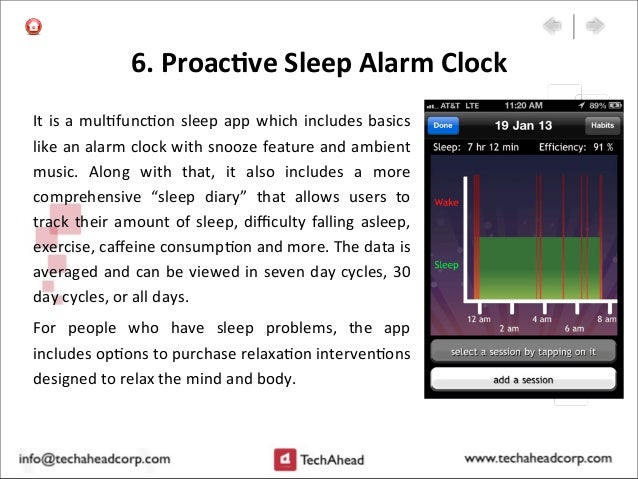 6. Proactive Sleep Alarm Clock

It is a multifunction sleep app which includes basics like an alarm clock with snooze feature and ambient music. Along with that, it also includes a more comprehensive "sleep diary" that allows users to track their amount of sleep, difficulty falling asleep, exercise, caffeine consumption and more. The data is averaged and can be viewed in seven day cycles, 30 day cycles, or all days.

For people who have sleep problems, the app includes options to purchase relaxation interventions designed to relax the mind and body.

AT&T LTE 11:20 AM 89%

Done 19 Jan 13 Habits

Sleep: 7 hr 12 min Efficiency: 91 %

Wake

Sleep

12 am 2 am 4 am 6 am 8 am

select a session by tapping on it

add a session

info@techaheadcorp.com

TechAhead

www.techaheadcorp.com